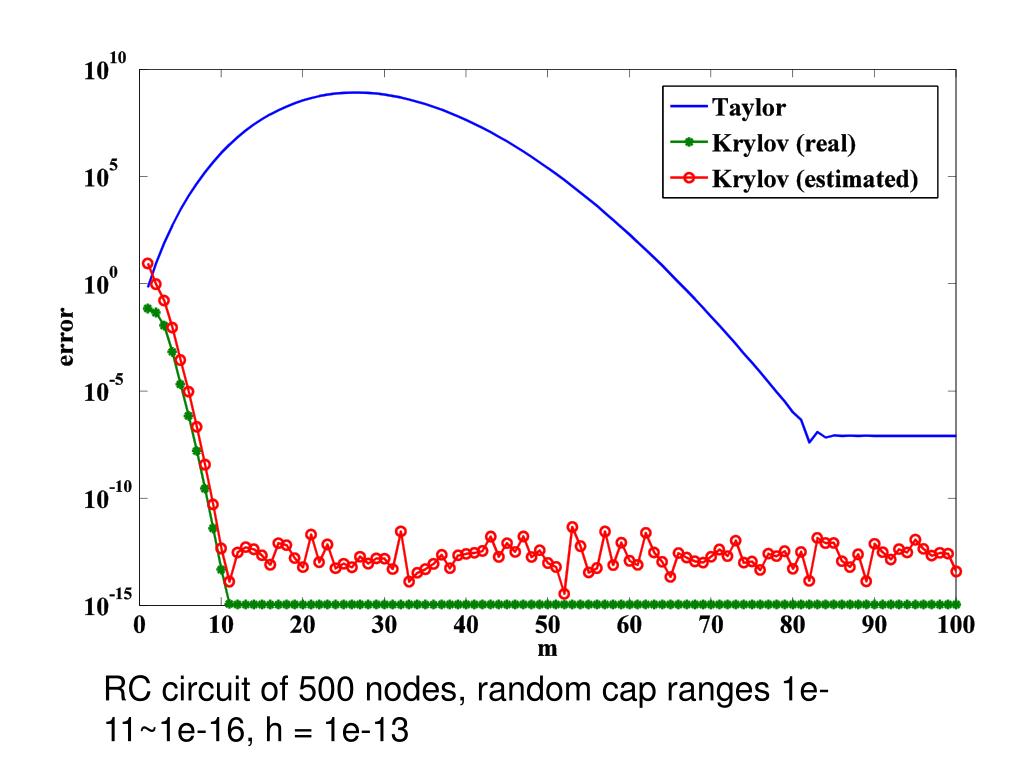 $10^{10}$
$10^{5}$
$10^{0}$
$10^{-5}$
$10^{-10}$
$10^{-15}$
error

Taylor
Krylov (real)
Krylov (estimated)

0 10 20 30 40 50 60 70 80 90 100
m

RC circuit of 500 nodes, random cap ranges 1e-11~1e-16, h = 1e-13